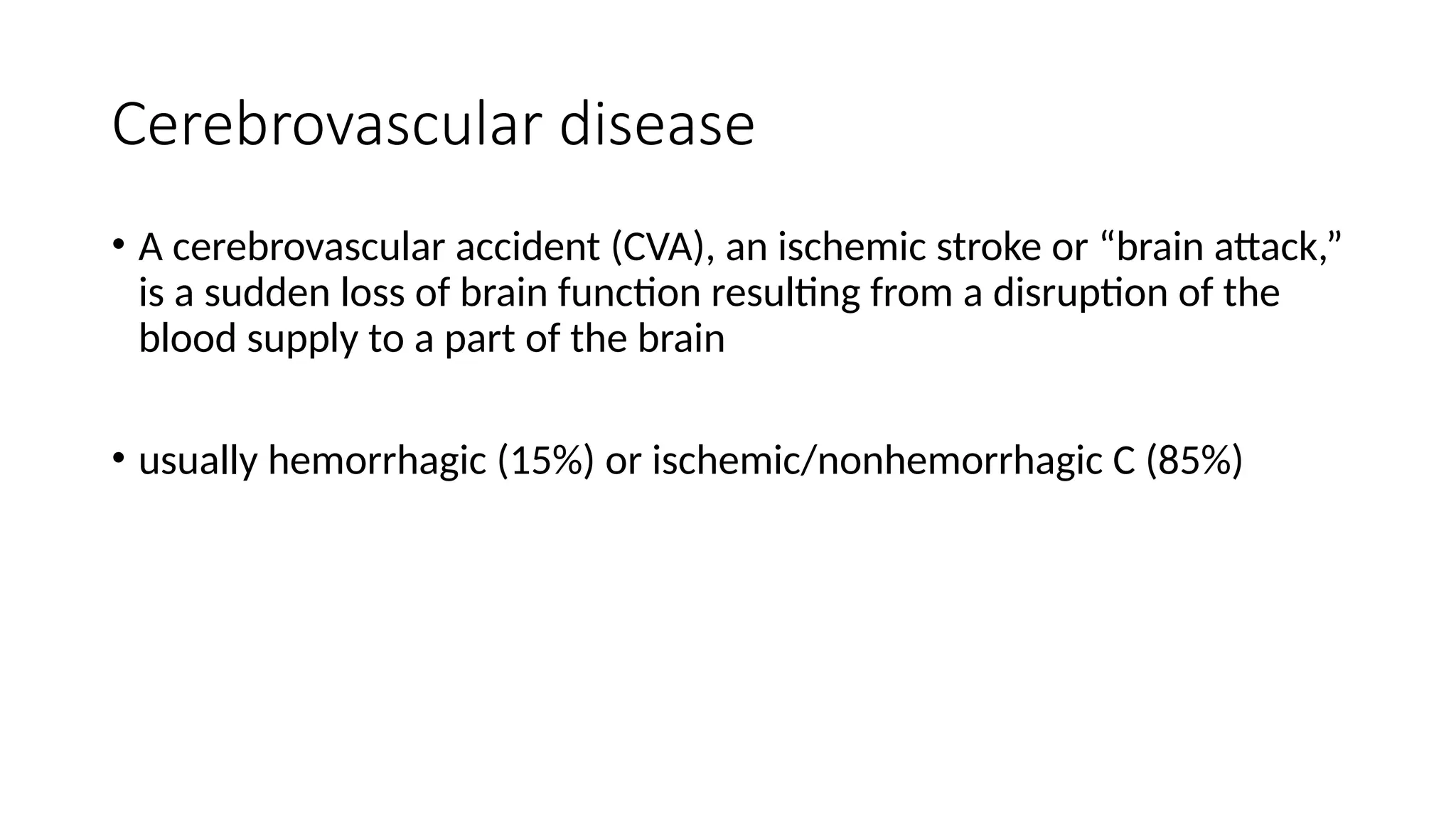 Cerebrovascular disease

• A cerebrovascular accident (CVA), an ischemic stroke or “brain attack,” is a sudden loss of brain function resulting from a disruption of the blood supply to a part of the brain

• usually hemorrhagic (15%) or ischemic/nonhemorrhagic C (85%)